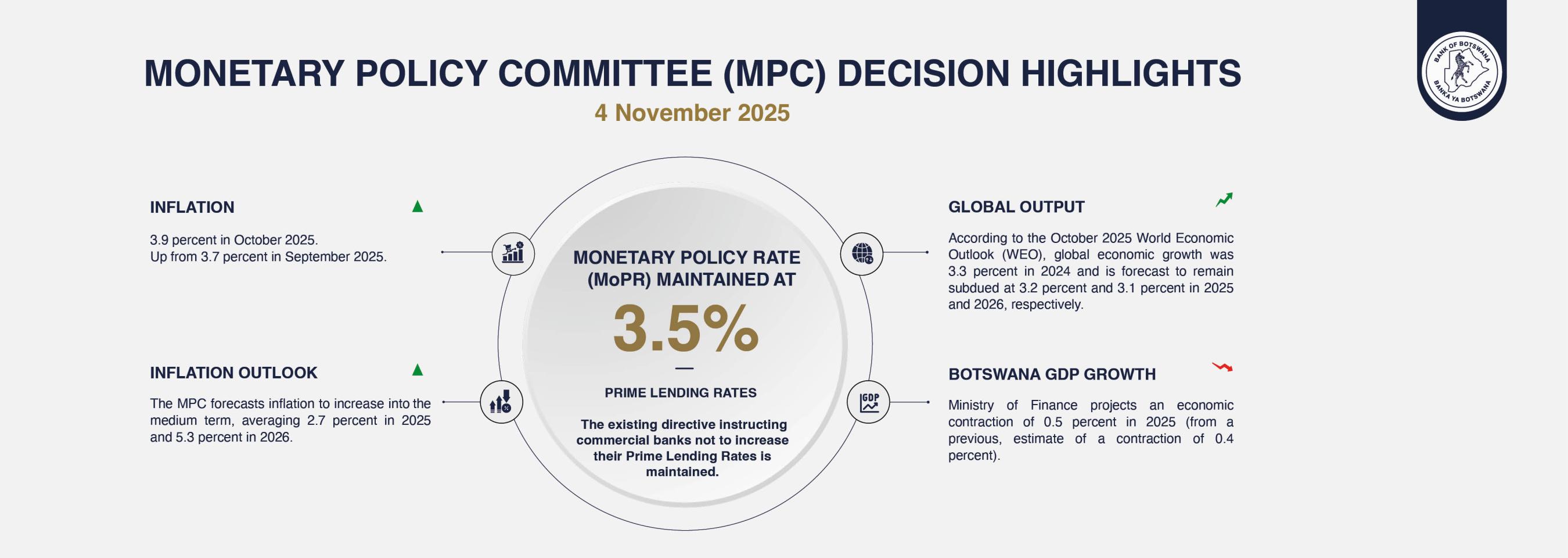 MONETARY POLICY COMMITTEE (MPC) DECISION HIGHLIGHTS
4 November 2025

BANK OF BOTSWANA
BANKA YA BOTSWANA

INFLATION

3.9 percent in October 2025.
Up from 3.7 percent in September 2025.

INFLATION OUTLOOK

The MPC forecasts inflation to increase into the medium term, averaging 2.7 percent in 2025 and 5.3 percent in 2026.

MONETARY POLICY RATE (MoPR) MAINTAINED AT

3.5%

PRIME LENDING RATES

The existing directive instructing commercial banks not to increase their Prime Lending Rates is maintained.

GDP

GLOBAL OUTPUT

According to the October 2025 World Economic Outlook (WEO), global economic growth was 3.3 percent in 2024 and is forecast to remain subdued at 3.2 percent and 3.1 percent in 2025 and 2026, respectively.

BOTSWANA GDP GROWTH

Ministry of Finance projects an economic contraction of 0.5 percent in 2025 (from a previous, estimate of a contraction of 0.4 percent).